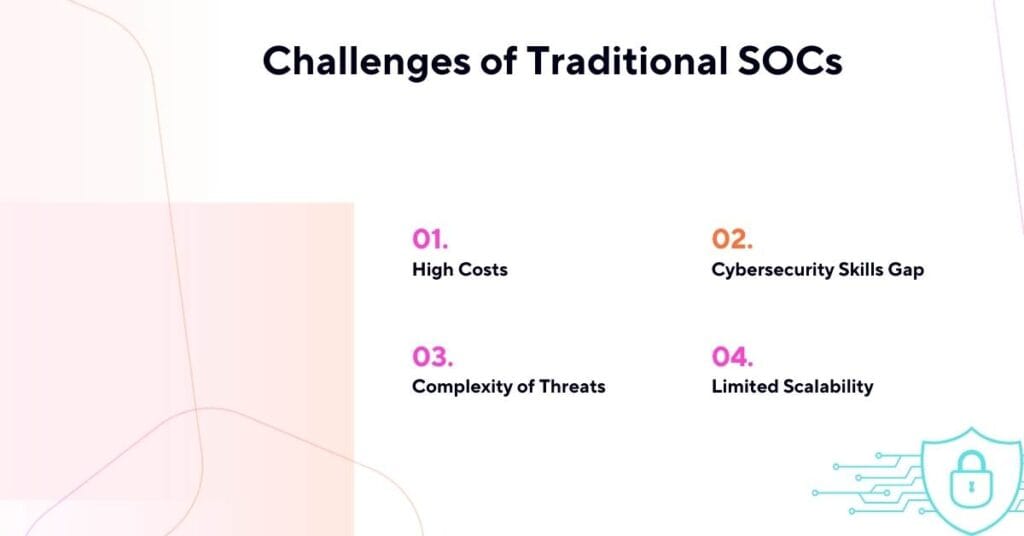 Challenges of Traditional SOCs

01.
High Costs

02.
Cybersecurity Skills Gap

03.
Complexity of Threats

04.
Limited Scalability